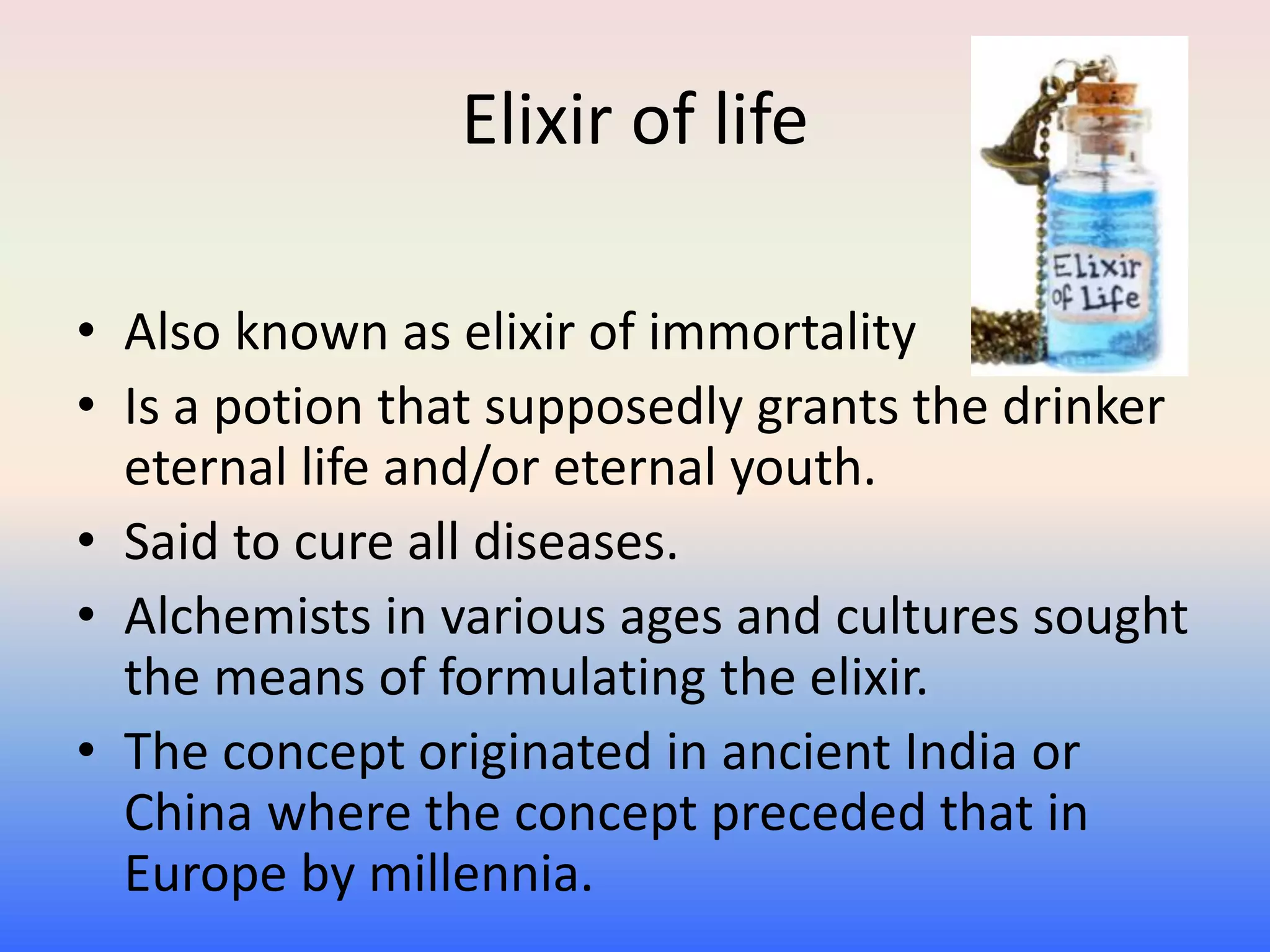 Elixir of life

Elixir of Life

• Also known as elixir of immortality
• Is a potion that supposedly grants the drinker eternal life and/or eternal youth.
• Said to cure all diseases.
• Alchemists in various ages and cultures sought the means of formulating the elixir.
• The concept originated in ancient India or China where the concept preceded that in Europe by millennia.